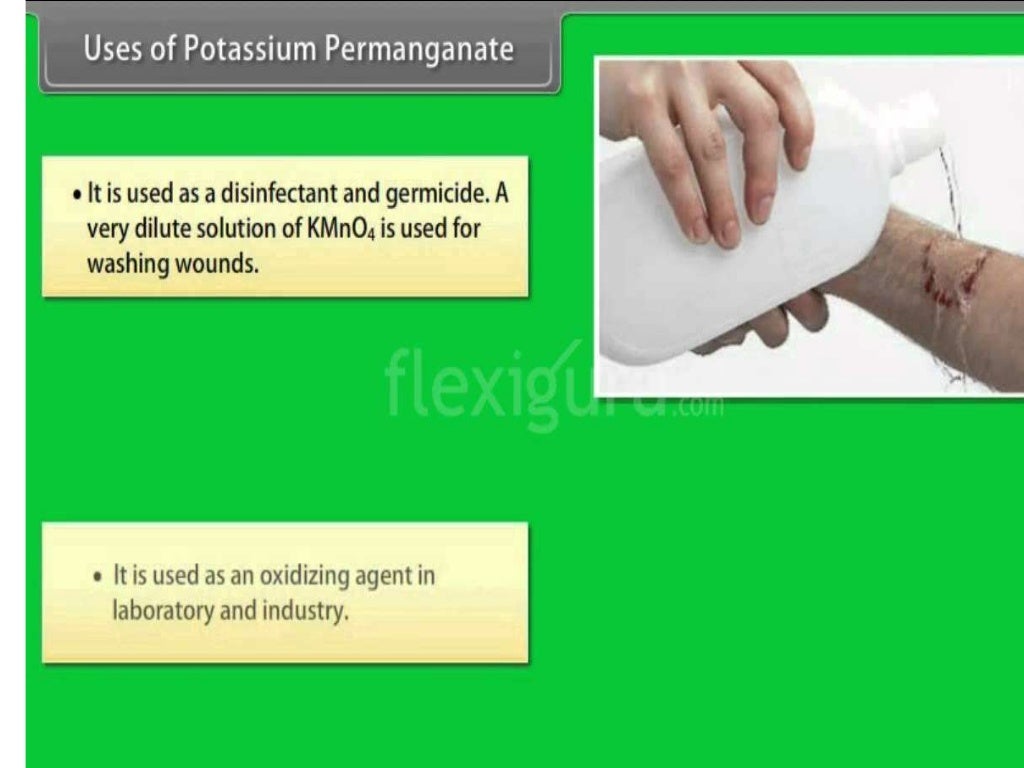 Uses of Potassium Permanganate

• It is used as a disinfectant and germicide. A very dilute solution of $KMnO_4$ is used for washing wounds.

flexiguru.com

• It is used as an oxidizing agent in laboratory and industry.